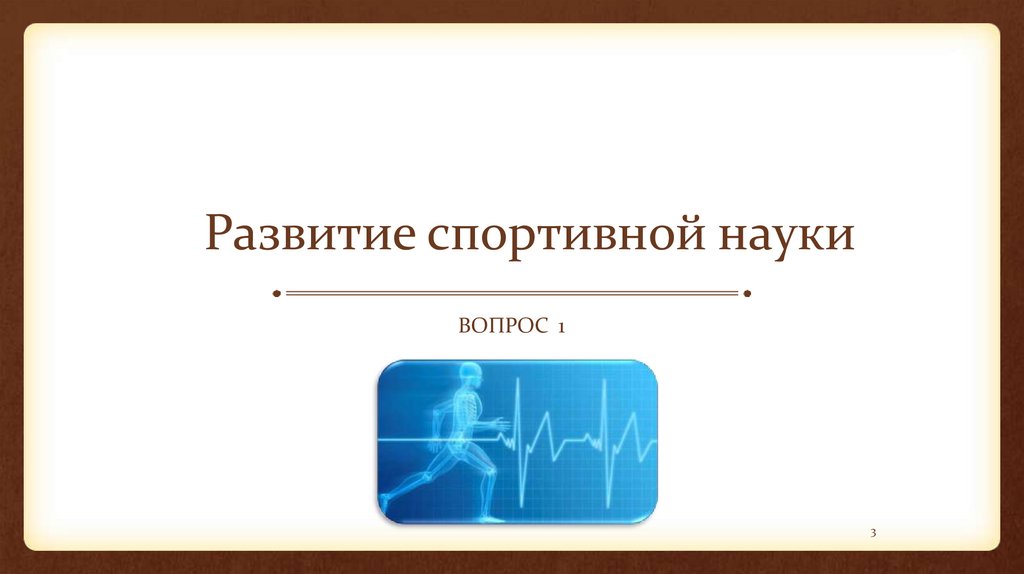 Развитие спортивной науки

ВОПРОС 1

3